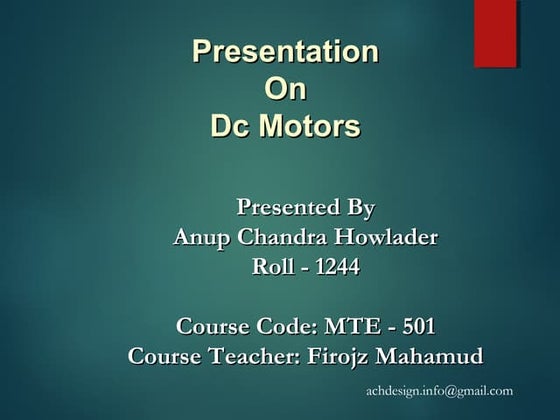 Presentation
On
Dc Motors

Presented By
Anup Chandra Howlader
Roll - 1244

Course Code: MTE - 501
Course Teacher: Firojz Mahamud

achdesign.info@gmail.com